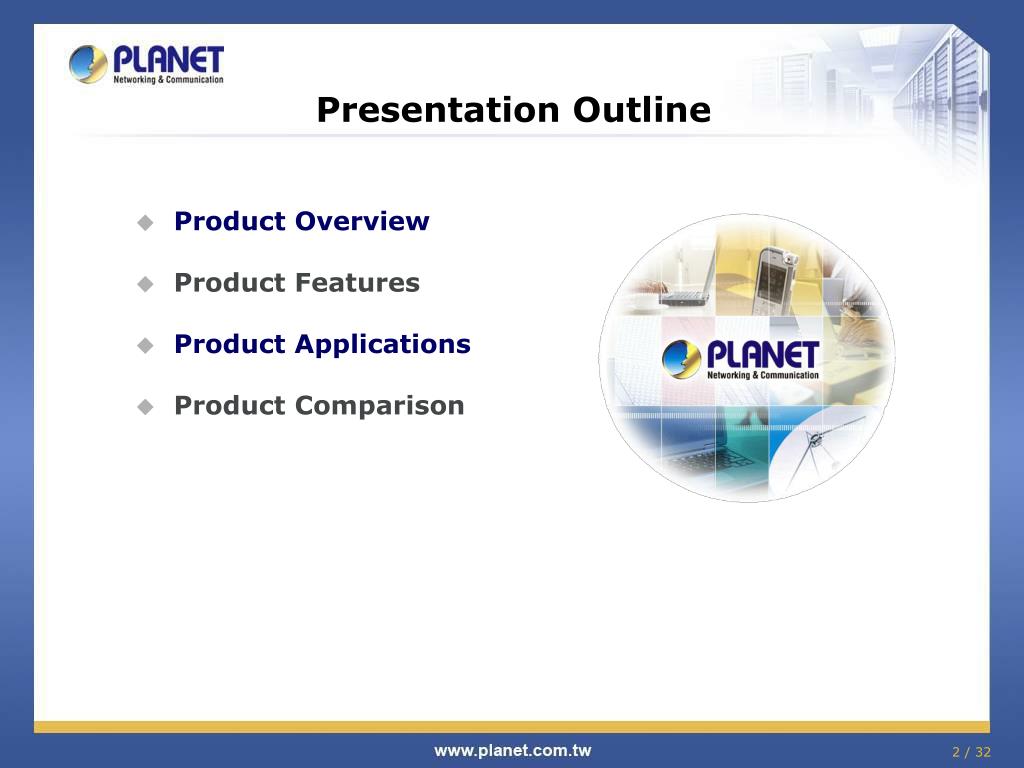 PLANET
Networking & Communication

Presentation Outline

◆ Product Overview

◆ Product Features

◆ Product Applications

◆ Product Comparison

PLANET
Networking & Communication

www.planet.com.tw

2 / 32